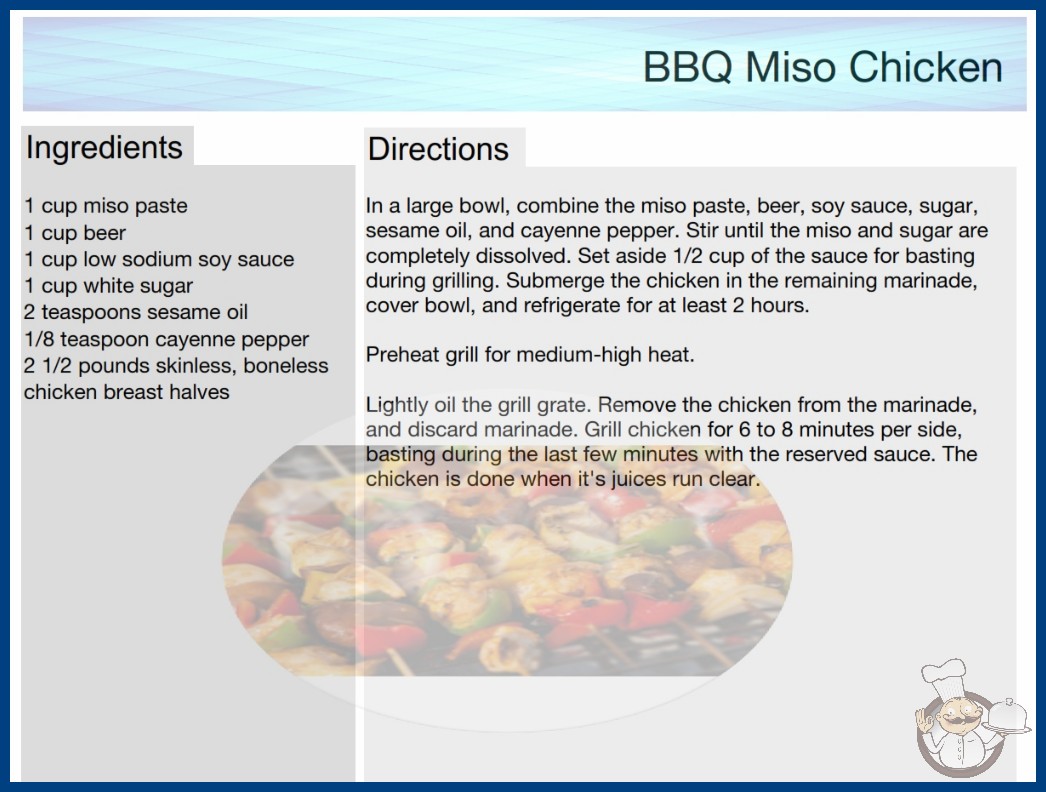 BBQ Miso Chicken

Ingredients

1 cup miso paste
1 cup beer
1 cup low sodium soy sauce
1 cup white sugar
2 teaspoons sesame oil
1/8 teaspoon cayenne pepper
2 1/2 pounds skinless, boneless chicken breast halves

Directions

In a large bowl, combine the miso paste, beer, soy sauce, sugar, sesame oil, and cayenne pepper. Stir until the miso and sugar are completely dissolved. Set aside 1/2 cup of the sauce for basting during grilling. Submerge the chicken in the remaining marinade, cover bowl, and refrigerate for at least 2 hours.

Preheat grill for medium-high heat.

Lightly oil the grill grate. Remove the chicken from the marinade, and discard marinade. Grill chicken for 6 to 8 minutes per side, basting during the last few minutes with the reserved sauce. The chicken is done when it's juices run clear.